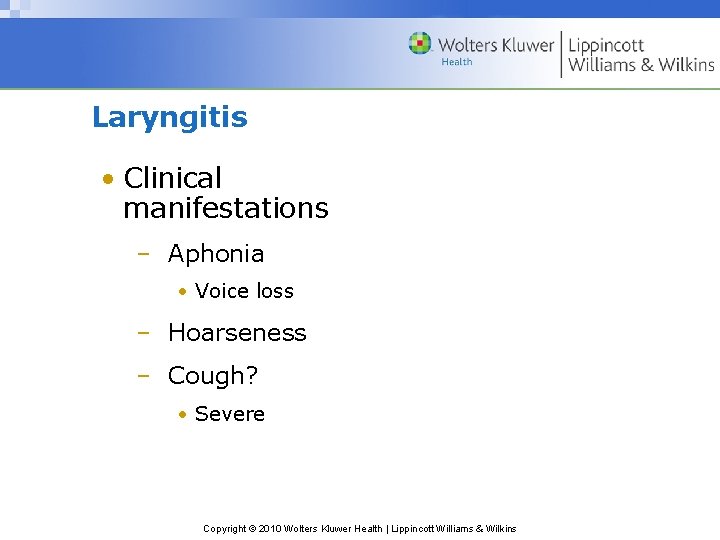 Wolters Kluwer Health | Lippincott Williams & Wilkins

Laryngitis

• Clinical manifestations
– Aphonia
• Voice loss
– Hoarseness
– Cough?
• Severe

Copyright © 2010 Wolters Kluwer Health | Lippincott Williams & Wilkins